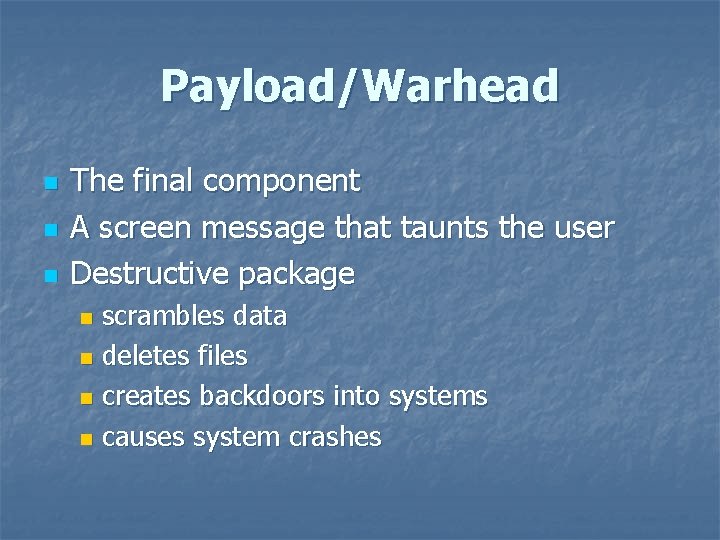 Payload/Warhead

- The final component
- A screen message that taunts the user
- Destructive package
  - scrambles data
  - deletes files
  - creates backdoors into systems
  - causes system crashes